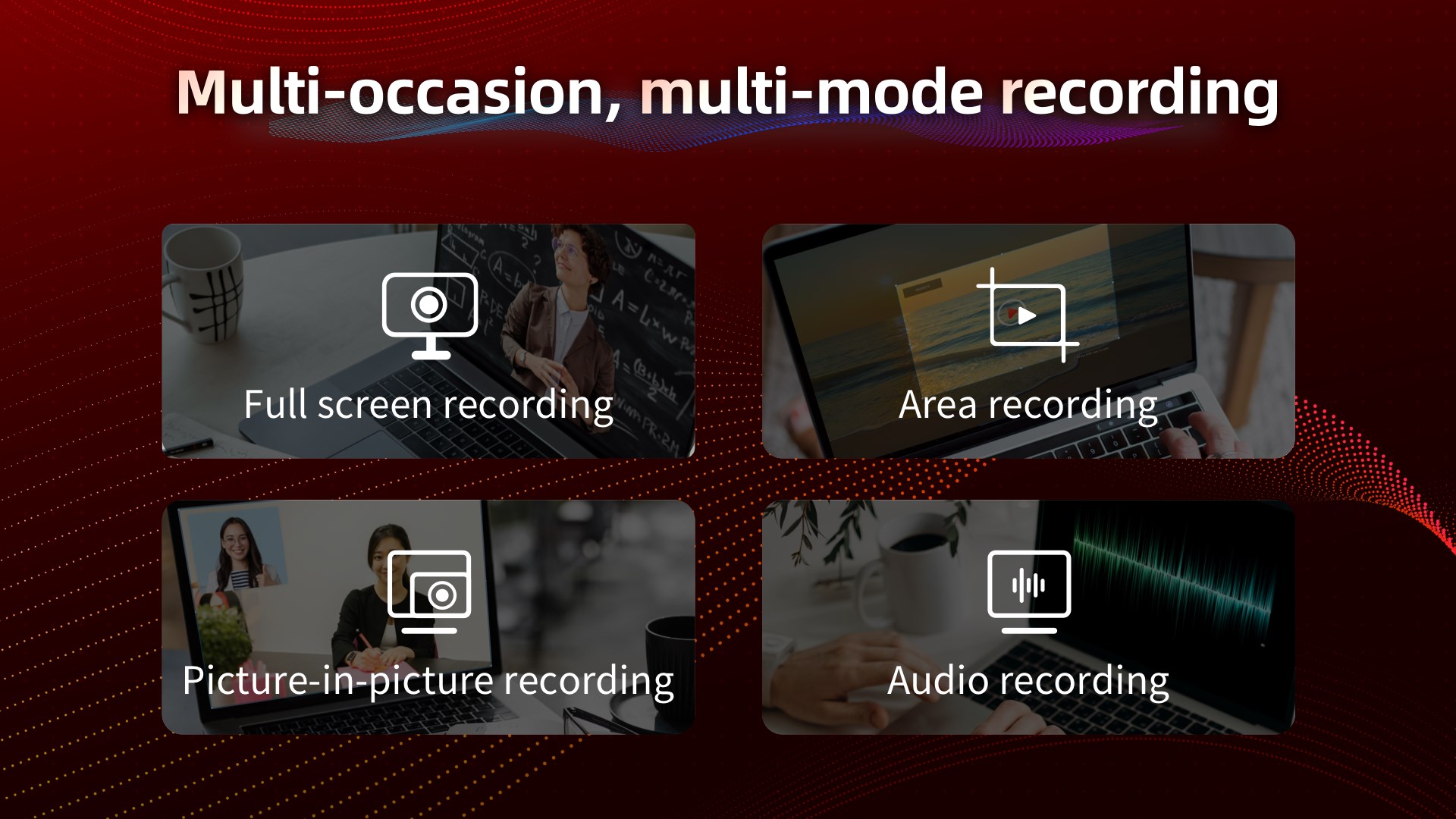 Multi-occasion, multi-mode recording

Full screen recording

Area recording

Picture-in-picture recording

Audio recording